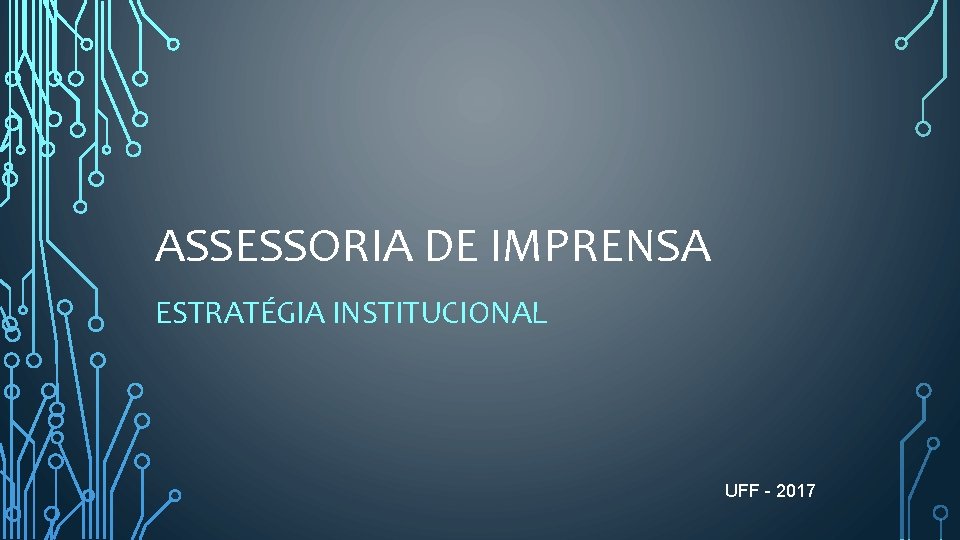 ASSESSORIA DE IMPRENSA

ESTRATÉGIA INSTITUCIONAL

UFF - 2017